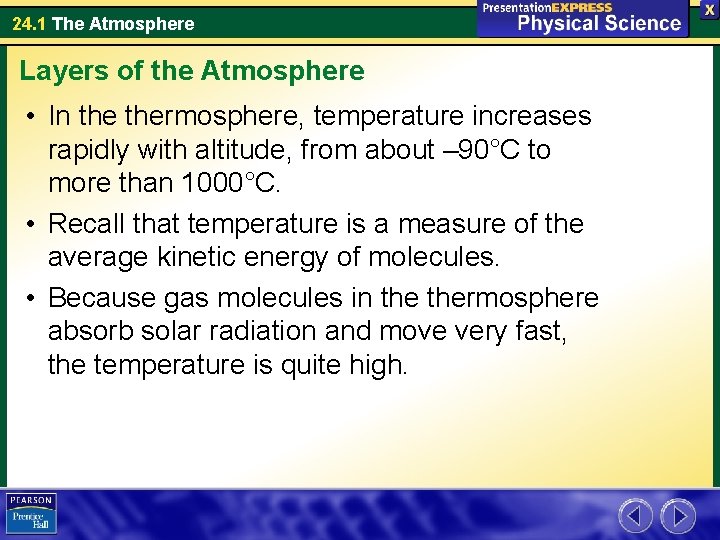 24.1 The Atmosphere

PresentationEXPRESS
Physical Science

X

Layers of the Atmosphere

• In the thermosphere, temperature increases rapidly with altitude, from about –90°C to more than 1000°C.
• Recall that temperature is a measure of the average kinetic energy of molecules.
• Because gas molecules in the thermosphere absorb solar radiation and move very fast, the temperature is quite high.

PEARSON
Prentice Hall